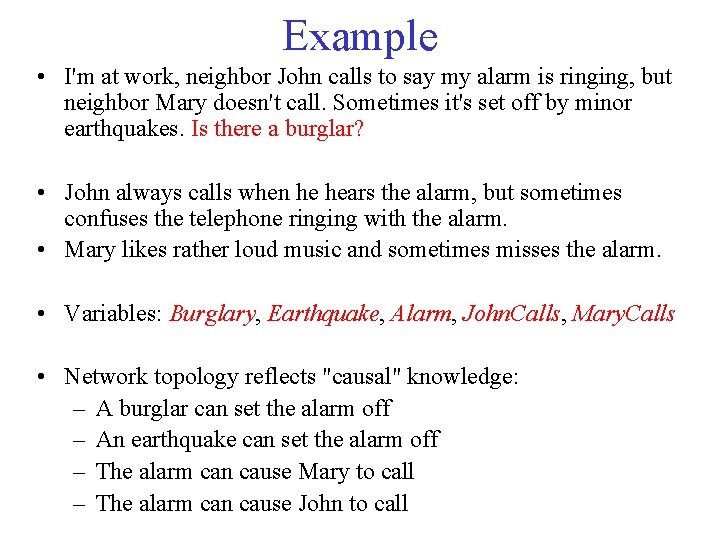 Example

• I'm at work, neighbor John calls to say my alarm is ringing, but neighbor Mary doesn't call. Sometimes it's set off by minor earthquakes. Is there a burglar?

• John always calls when he hears the alarm, but sometimes confuses the telephone ringing with the alarm.
• Mary likes rather loud music and sometimes misses the alarm.

• Variables: Burglary, Earthquake, Alarm, JohnCalls, MaryCalls

• Network topology reflects "causal" knowledge:
– A burglar can set the alarm off
– An earthquake can set the alarm off
– The alarm can cause Mary to call
– The alarm can cause John to call